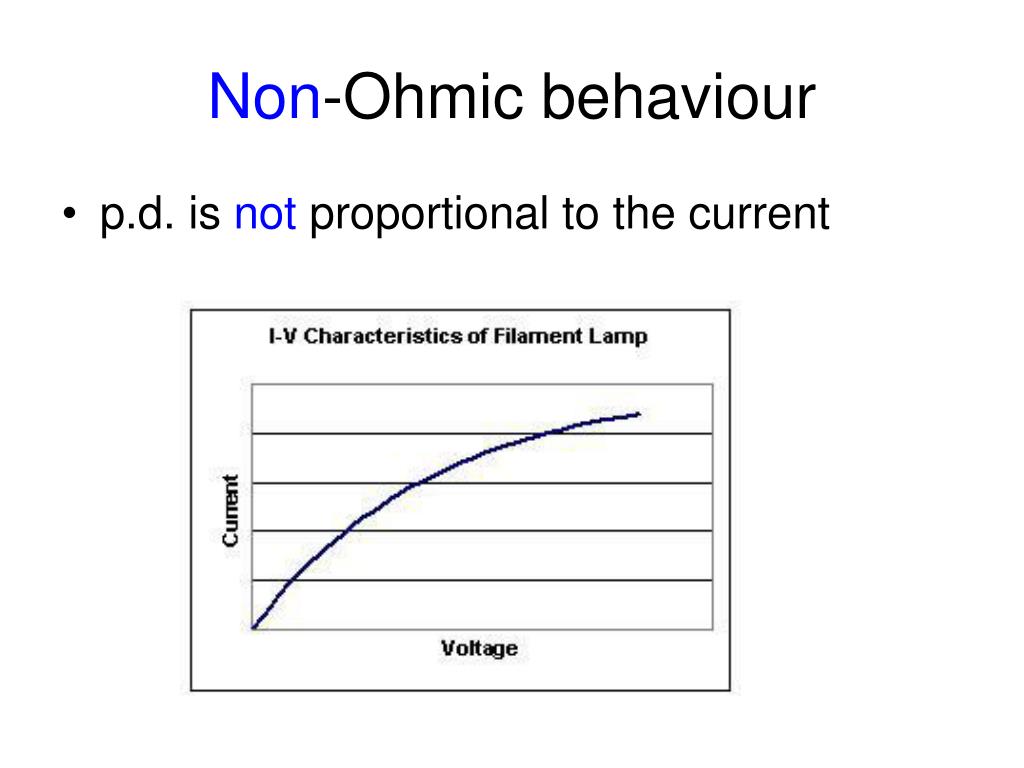 Non-Ohmic behaviour

• p.d. is not proportional to the current

I-V Characteristics of Filament Lamp

Current

Voltage